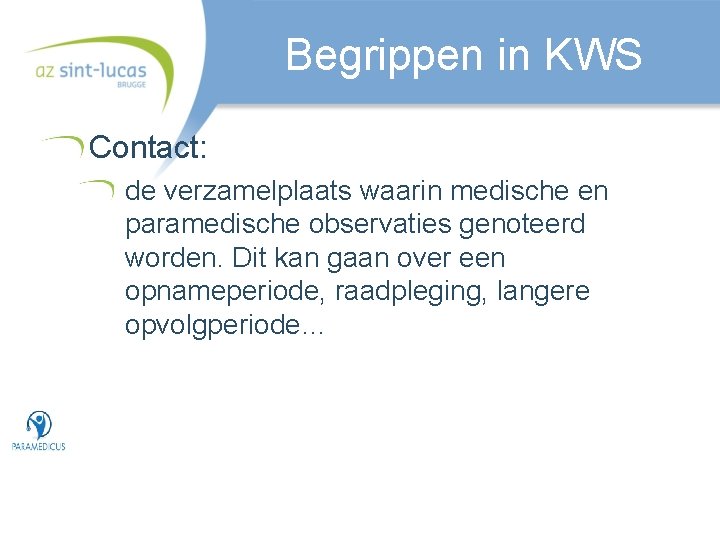 az sint-lucas
BRUGGE

Begrippen in KWS

Contact:

de verzamelplaats waarin medische en paramedische observaties genoteerd worden. Dit kan gaan over een opnameperiode, raadpleging, langere opvolgperiode…

PARAMEDICUS